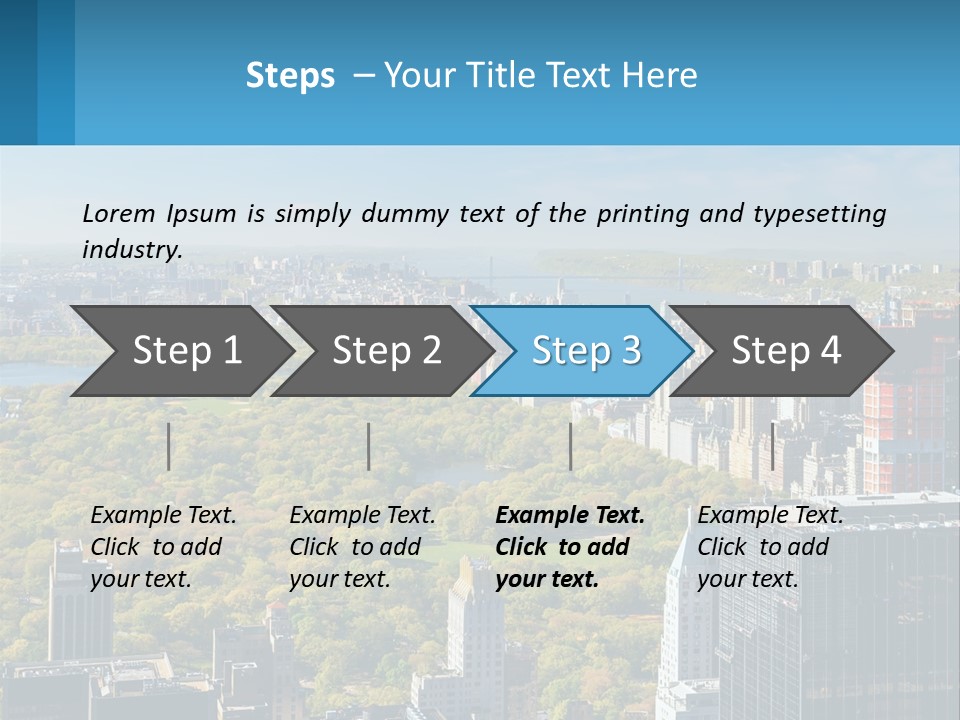 Steps – Your Title Text Here

Lorem Ipsum is simply dummy text of the printing and typesetting industry.

Step 1

Step 2

Step 3

Step 4

Example Text. Click to add your text.

Example Text. Click to add your text.

Example Text. Click to add your text.

Example Text. Click to add your text.